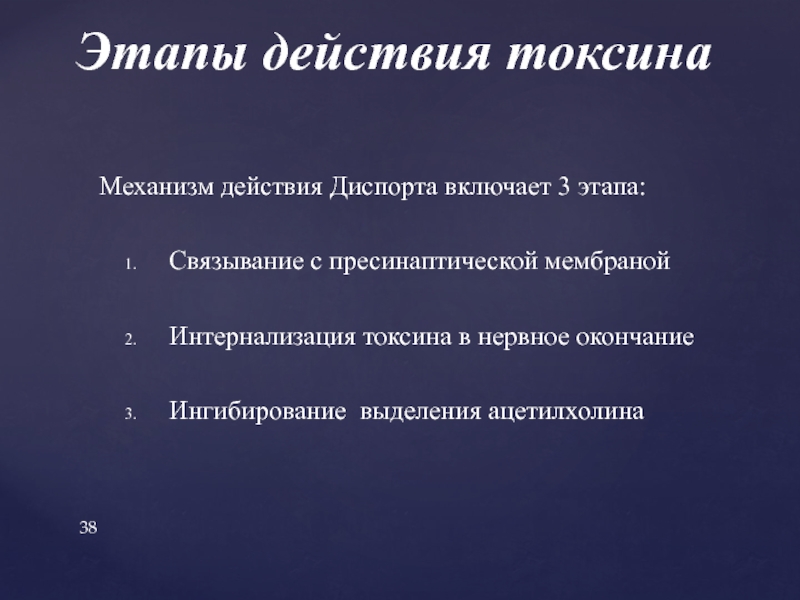 Этапы действия токсина

Механизм действия Диспорта включает 3 этапа:

1. Связывание с пресинаптической мембраной

2. Интернализация токсина в нервное окончание

3. Ингибирование выделения ацетилхолина

38